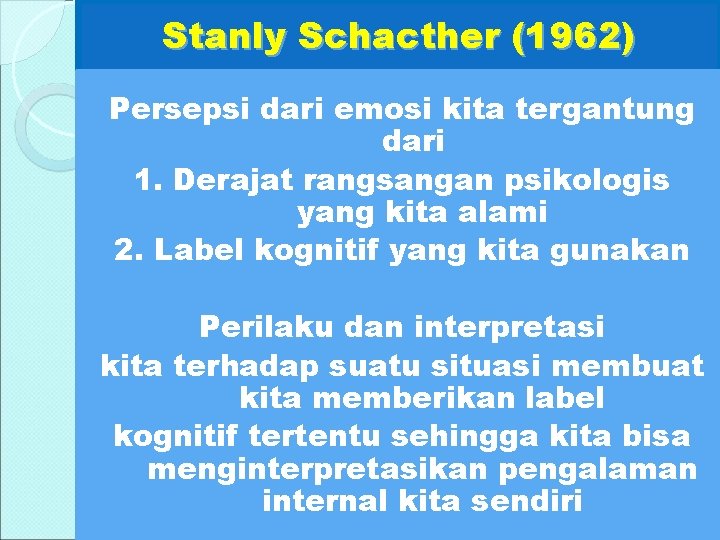 Stanly Schacther (1962)

Persepsi dari emosi kita tergantung dari
1. Derajat rangsangan psikologis yang kita alami
2. Label kognitif yang kita gunakan

Perilaku dan interpretasi kita terhadap suatu situasi membuat kita memberikan label kognitif tertentu sehingga kita bisa menginterpretasikan pengalaman internal kita sendiri